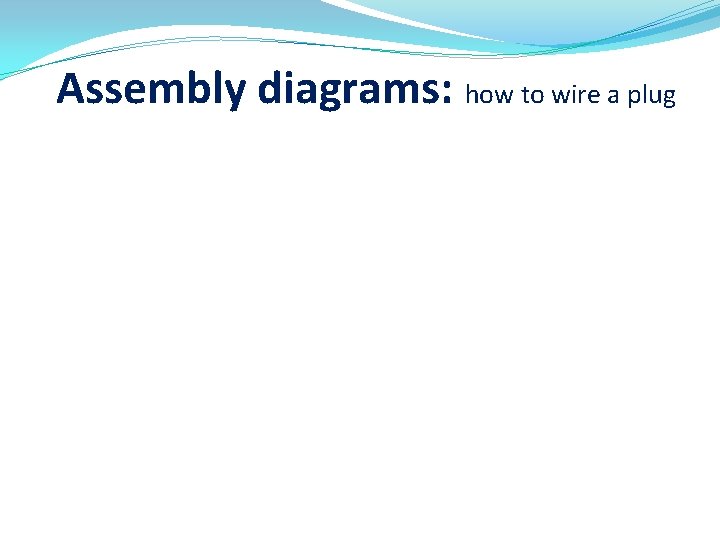 Assembly diagrams: how to wire a plug